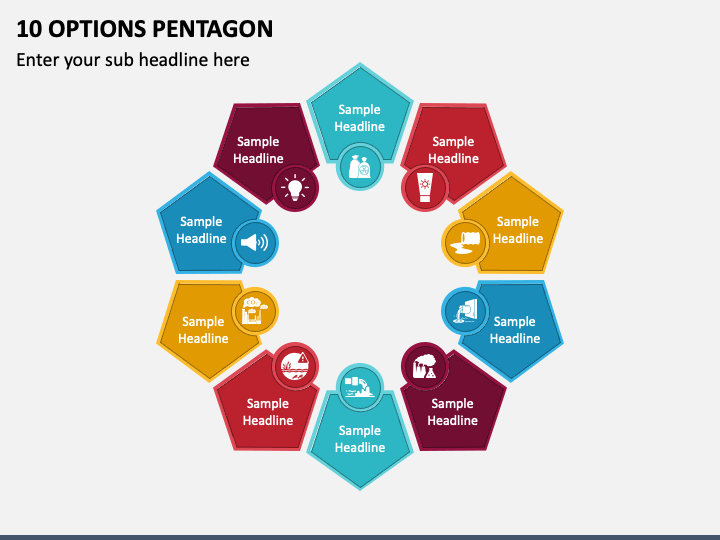 10 OPTIONS PENTAGON

Enter your sub headline here

Sample Headline

Sample Headline

Sample Headline

Sample Headline

Sample Headline

Sample Headline

Sample Headline

Sample Headline

Sample Headline

Sample Headline